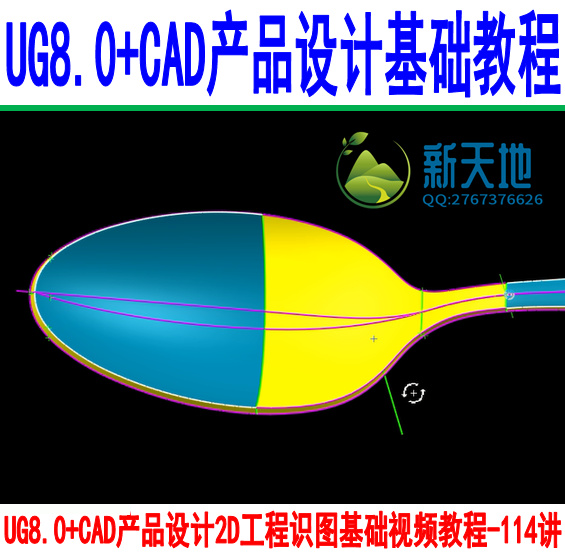 UG8.0+CAD产品设计基础教程

新天地
QQ:2767376626

UG8.0+CAD产品设计2D工程识图基础视频教程-114讲